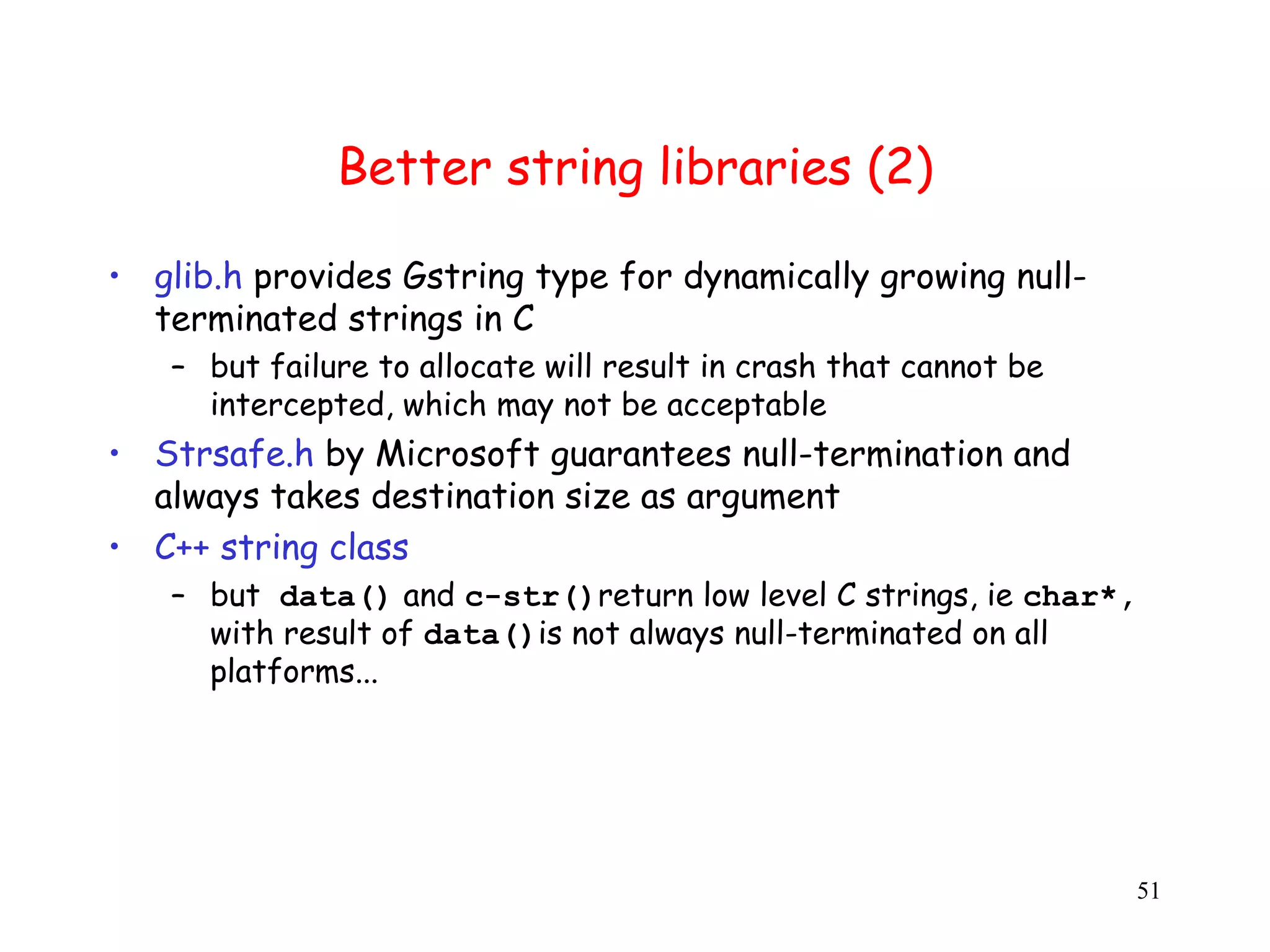 Better string libraries (2)

• glib.h provides Gstring type for dynamically growing null-terminated strings in C

– but failure to allocate will result in crash that cannot be intercepted, which may not be acceptable

• Strsafe.h by Microsoft guarantees null-termination and always takes destination size as argument

• C++ string class

– but data() and c-str() return low level C strings, ie char*, with result of data() is not always null-terminated on all platforms...

51